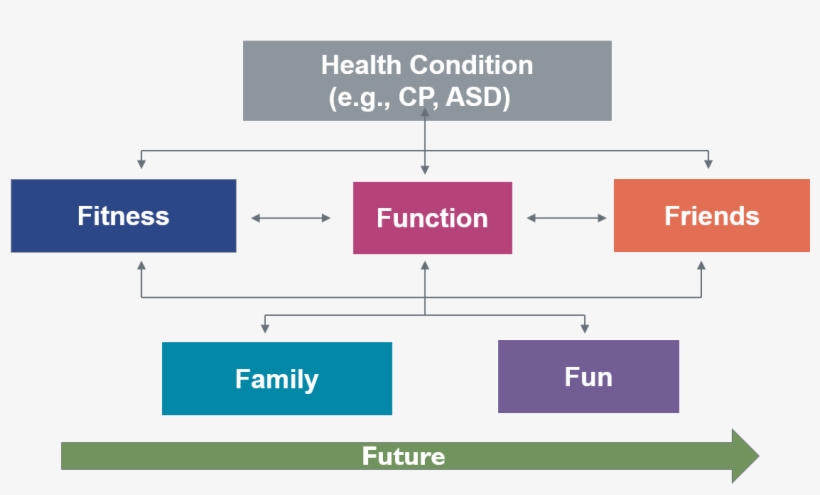 Health Condition
(e.g., CP, ASD)

Fitness

Function

Friends

Family

Fun

Future